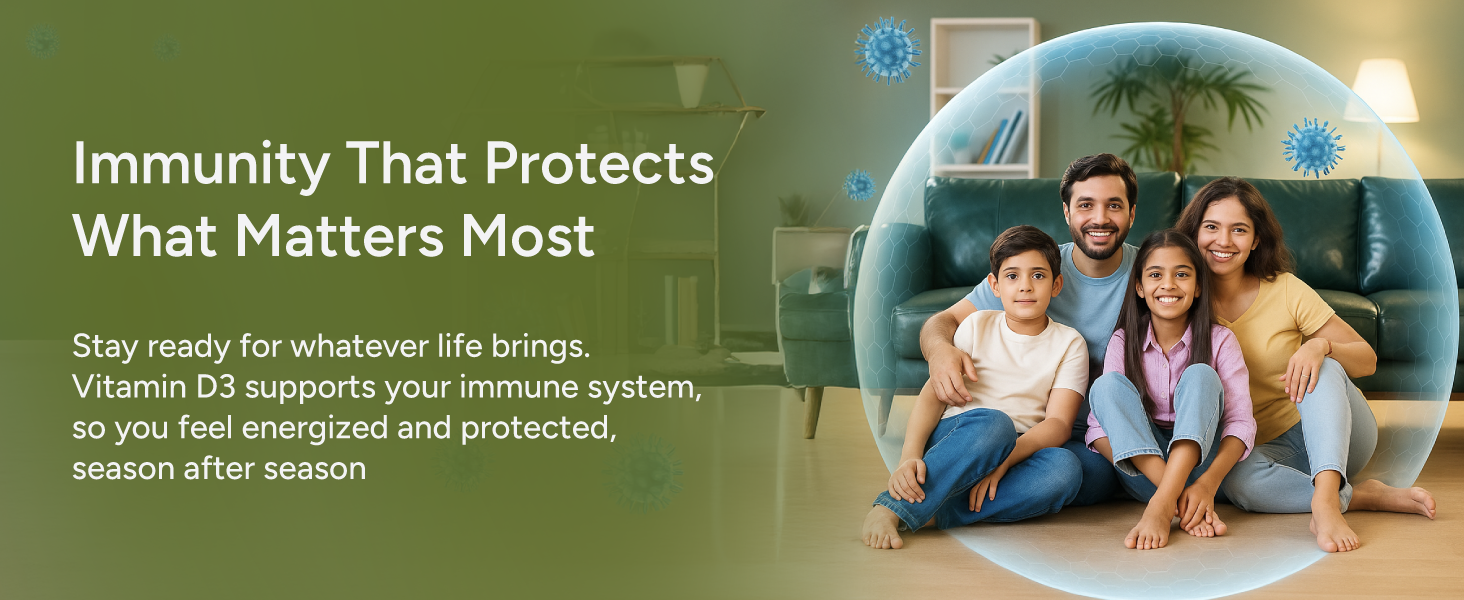 Immunity That Protects What Matters Most

Stay ready for whatever life brings. Vitamin D3 supports your immune system, so you feel energized and protected, season after season